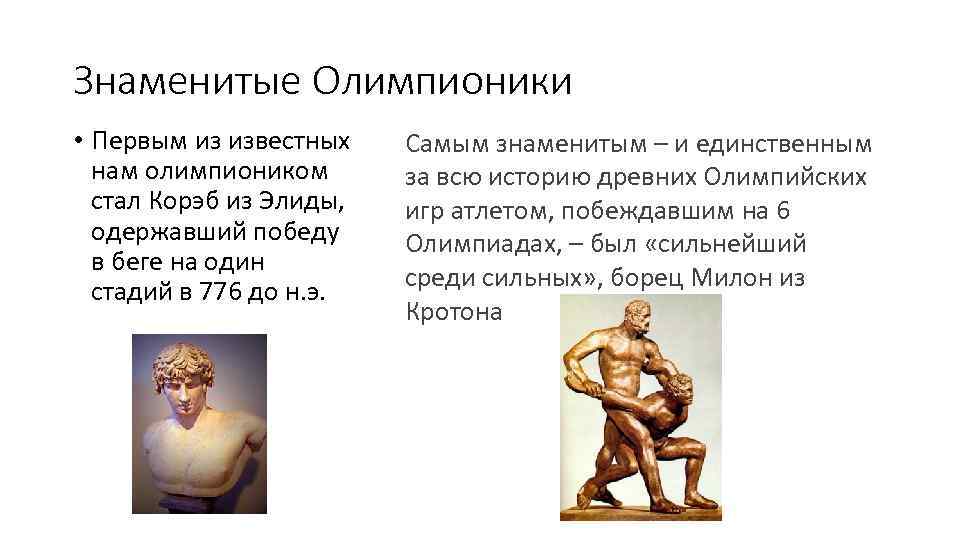 Знаменитые Олимпионики

• Первым из известных нам олимпиоником стал Корэб из Элиды, одержавший победу в беге на один стадий в 776 до н.э.

Самым знаменитым – и единственным за всю историю древних Олимпийских игр атлетом, побеждавшим на 6 Олимпиадах, – был «сильнейший среди сильных», борец Милон из Кротона